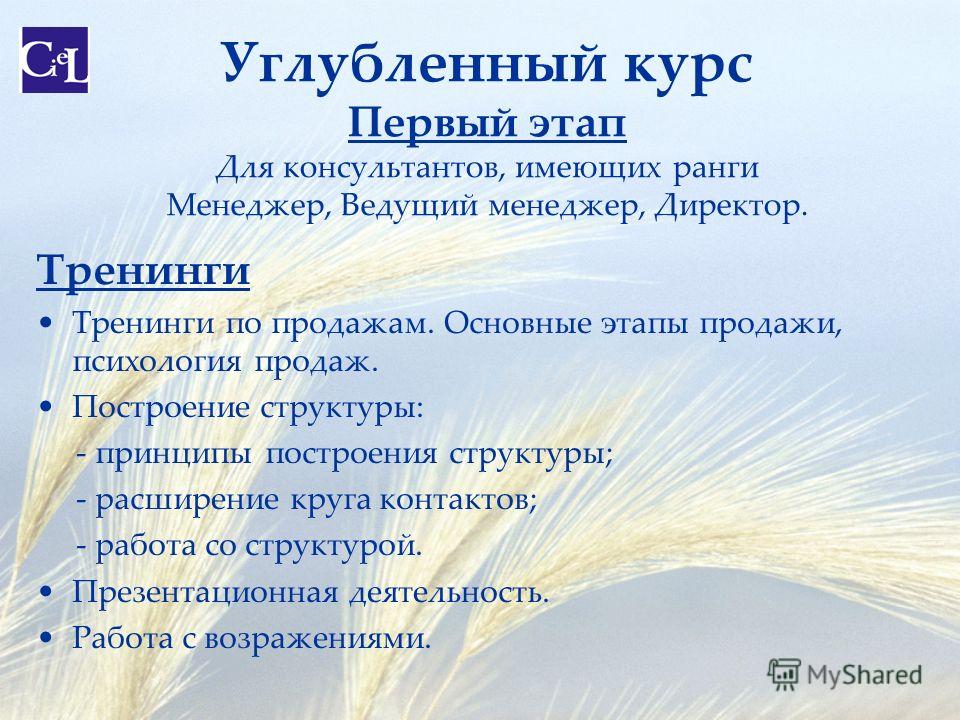 CieL

Углубленный курс
Первый этап
Для консультантов, имеющих ранги Менеджер, Ведущий менеджер, Директор.

Тренинги

• Тренинги по продажам. Основные этапы продажи, психология продаж.
• Построение структуры:
- принципы построения структуры;
- расширение круга контактов;
- работа со структурой.
• Презентационная деятельность.
• Работа с возражениями.

MyShared